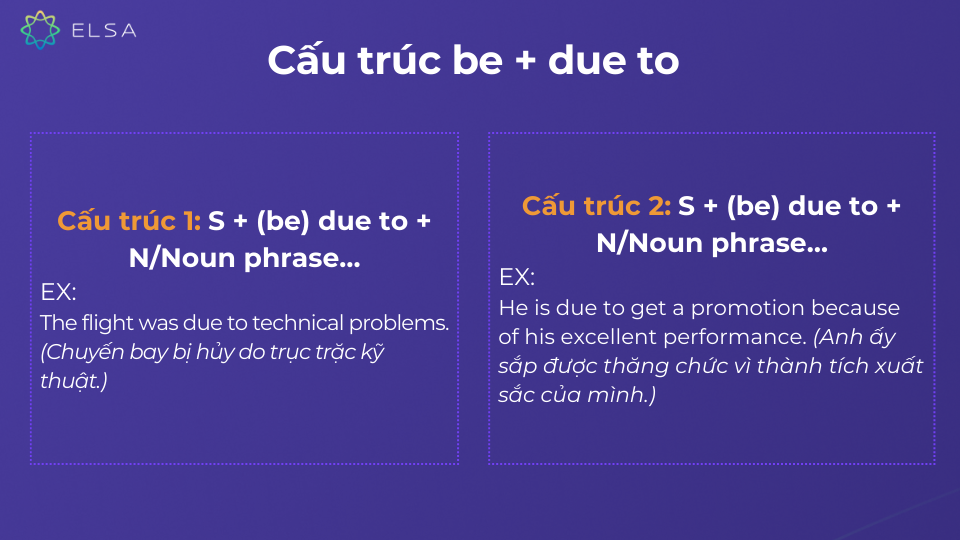 ELSA

Cấu trúc be + due to

Cấu trúc 1: S + (be) due to + N/Noun phrase…
EX:
The flight was due to technical problems. (Chuyến bay bị hủy do trục trặc kỹ thuật.)

Cấu trúc 2: S + (be) due to + N/Noun phrase…
EX:
He is due to get a promotion because of his excellent performance. (Anh ấy sắp được thăng chức vì thành tích xuất sắc của mình.)